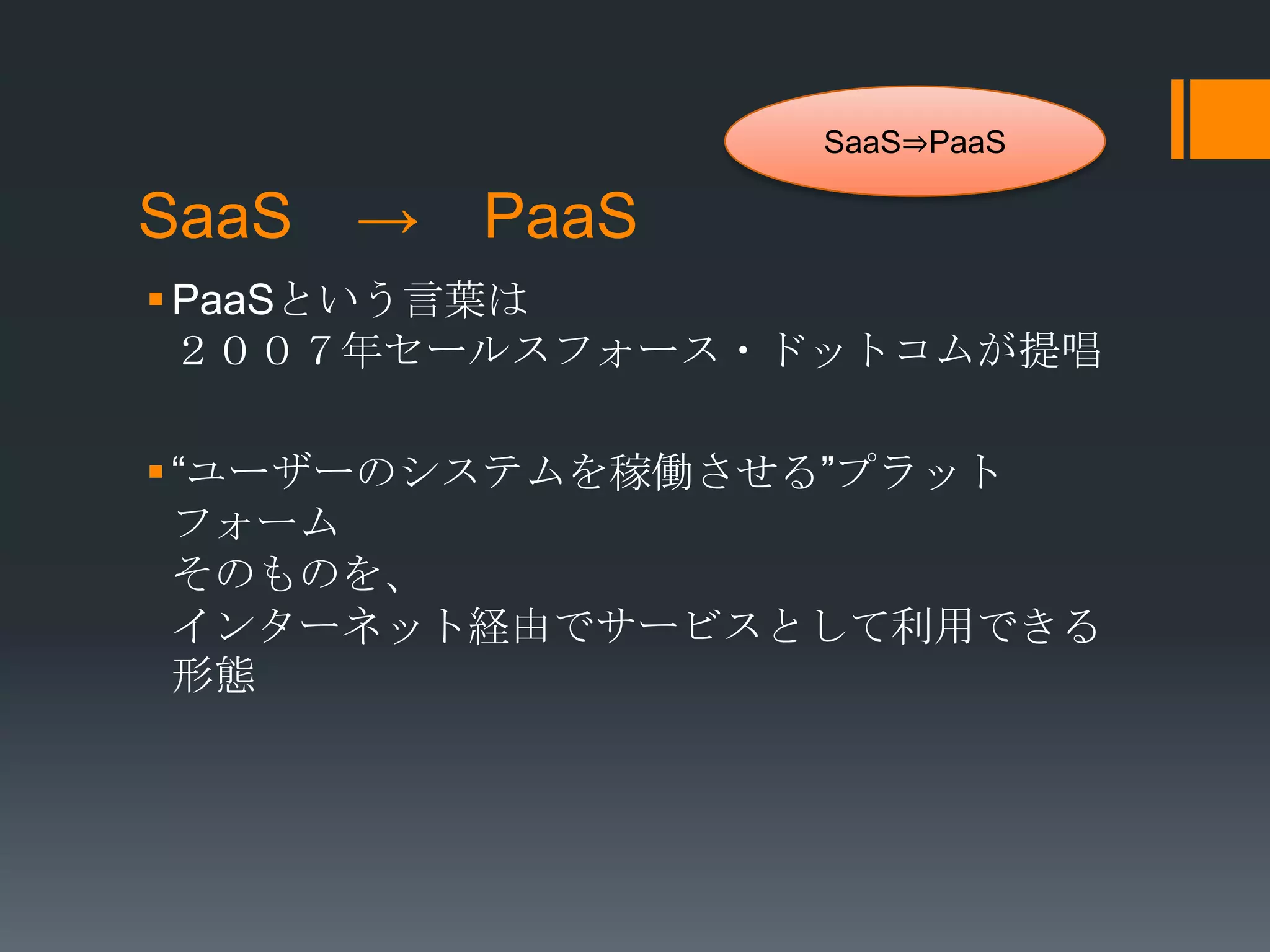 SaaS⇒PaaS

SaaS　→　PaaS

▪ PaaSという言葉は
２００７年セールスフォース・ドットコムが提唱

▪ “ユーザーのシステムを稼働させる”プラットフォーム
そのものを、
インターネット経由でサービスとして利用できる形態